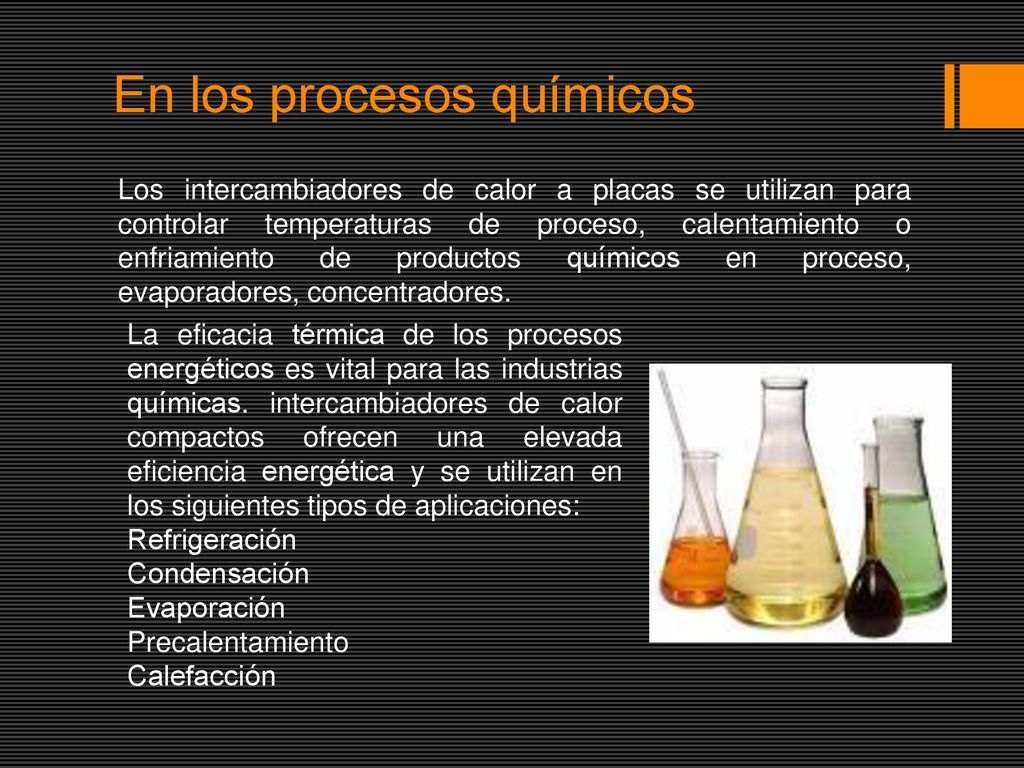 En los procesos químicos

Los intercambiadores de calor a placas se utilizan para controlar temperaturas de proceso, calentamiento o enfriamiento de productos químicos en proceso, evaporadores, concentradores.

La eficacia térmica de los procesos energéticos es vital para las industrias químicas. intercambiadores de calor compactos ofrecen una elevada eficiencia energética y se utilizan en los siguientes tipos de aplicaciones:
Refrigeración
Condensación
Evaporación
Precalentamiento
Calefacción